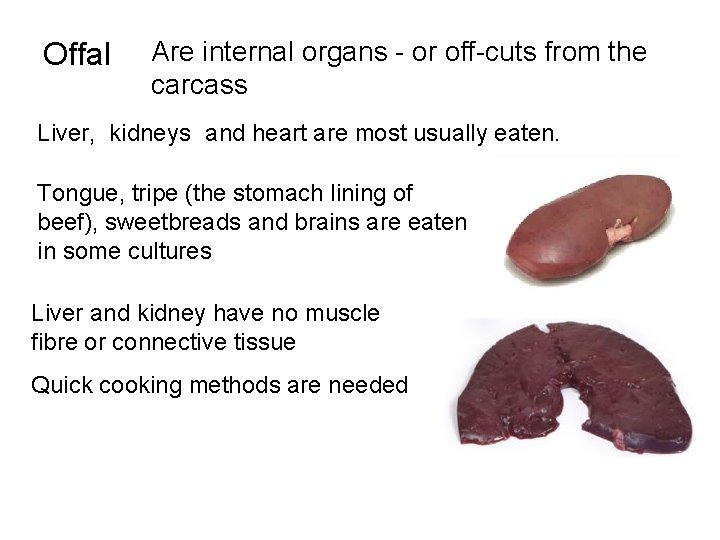 Offal

Are internal organs - or off-cuts from the carcass

Liver, kidneys and heart are most usually eaten.

Tongue, tripe (the stomach lining of beef), sweetbreads and brains are eaten in some cultures

Liver and kidney have no muscle fibre or connective tissue

Quick cooking methods are needed